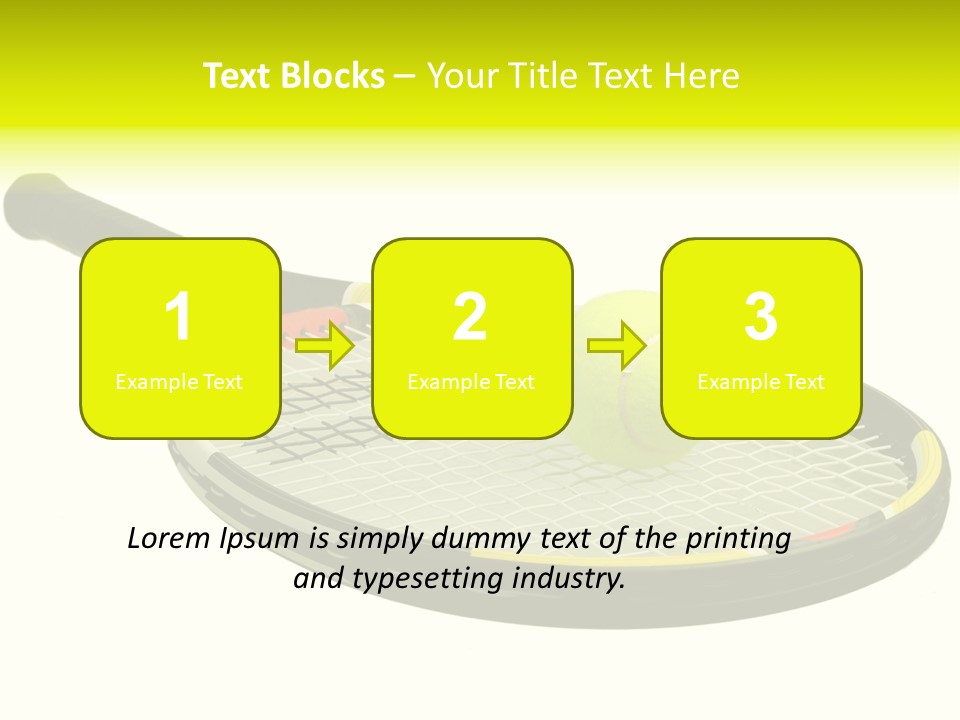 Text Blocks – Your Title Text Here

1
Example Text

2
Example Text

3
Example Text

Lorem Ipsum is simply dummy text of the printing and typesetting industry.